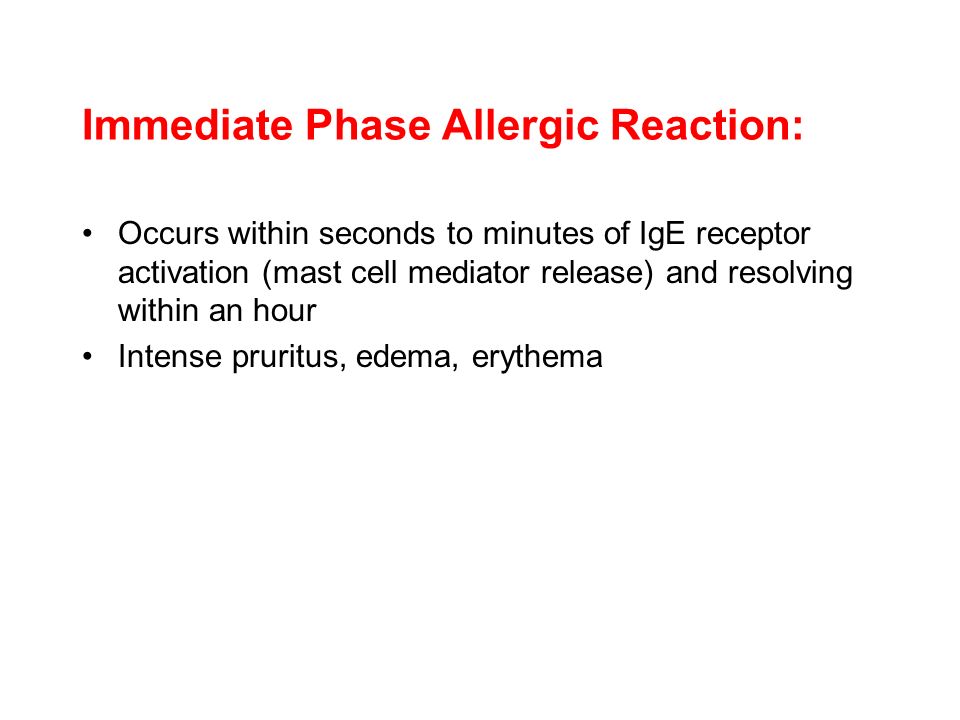 Immediate Phase Allergic Reaction:

• Occurs within seconds to minutes of IgE receptor activation (mast cell mediator release) and resolving within an hour
• Intense pruritus, edema, erythema